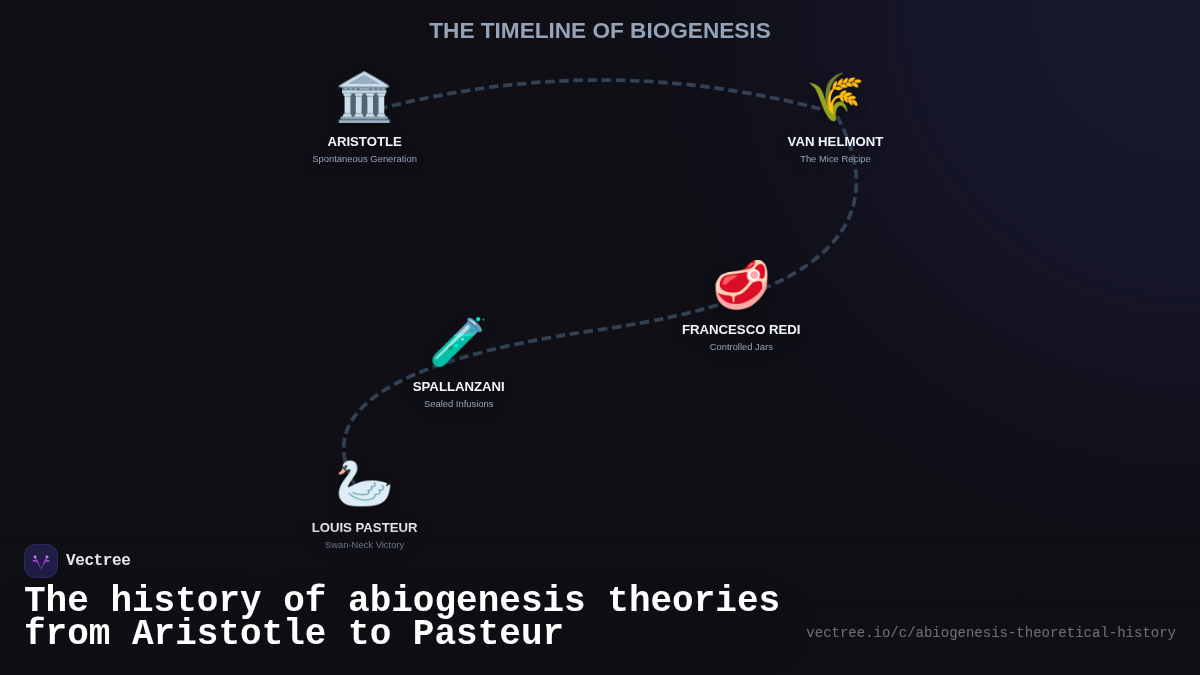 THE TIMELINE OF BIOGENESIS

ARISTOTLE
Spontaneous Generation

VAN HELMONT
The Mice Recipe

FRANCESCO REDI
Controlled Jars

SPALLANZANI
Sealed Infusions

LOUIS PASTEUR
Swan-Neck Victory

Vectree

The history of abiogenesis theories from Aristotle to Pasteur

vectree.io/c/abiogenesis-theoretical-history